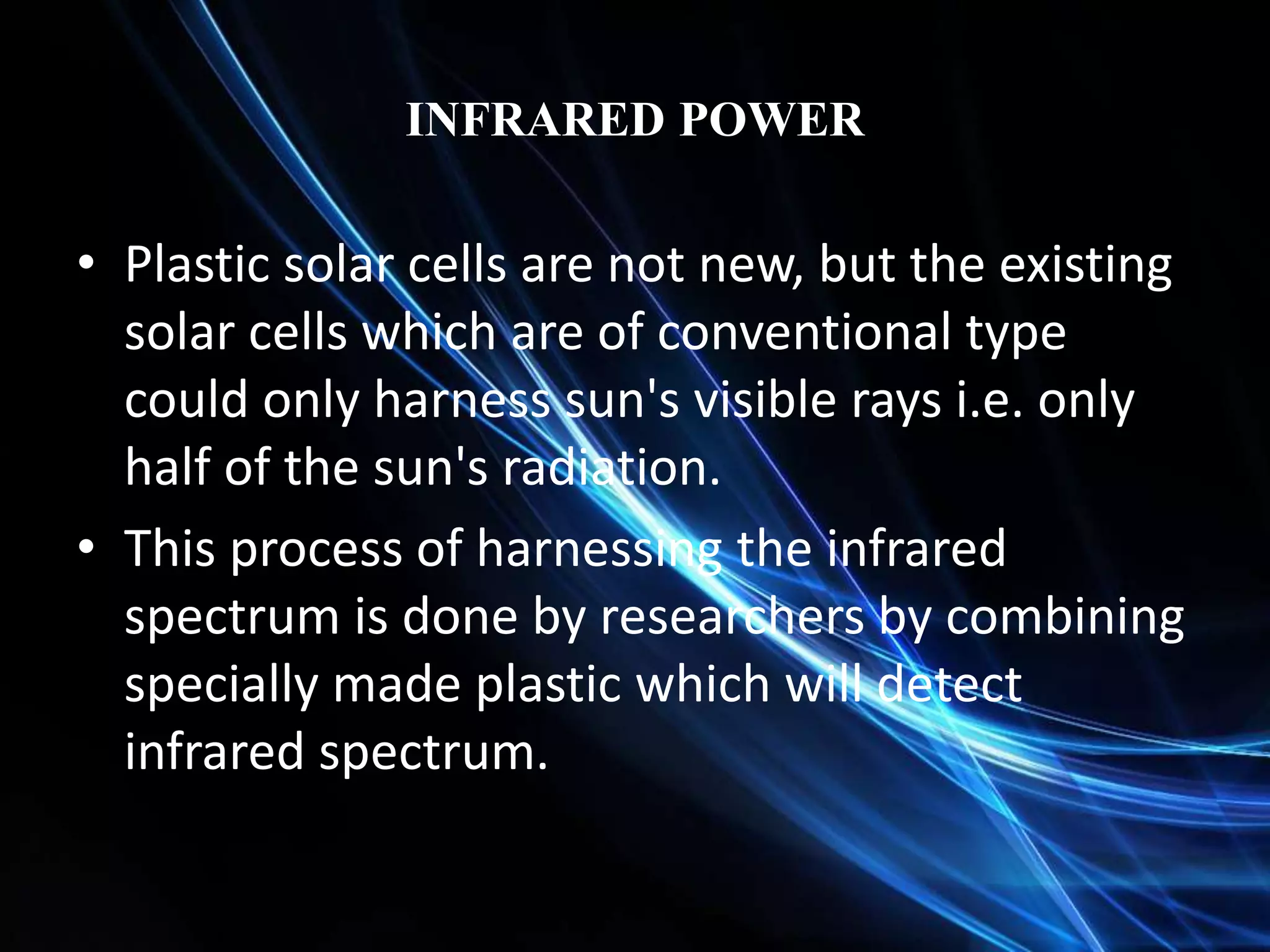 INFRARED POWER

• Plastic solar cells are not new, but the existing solar cells which are of conventional type could only harness sun's visible rays i.e. only half of the sun's radiation.

• This process of harnessing the infrared spectrum is done by researchers by combining specially made plastic which will detect infrared spectrum.